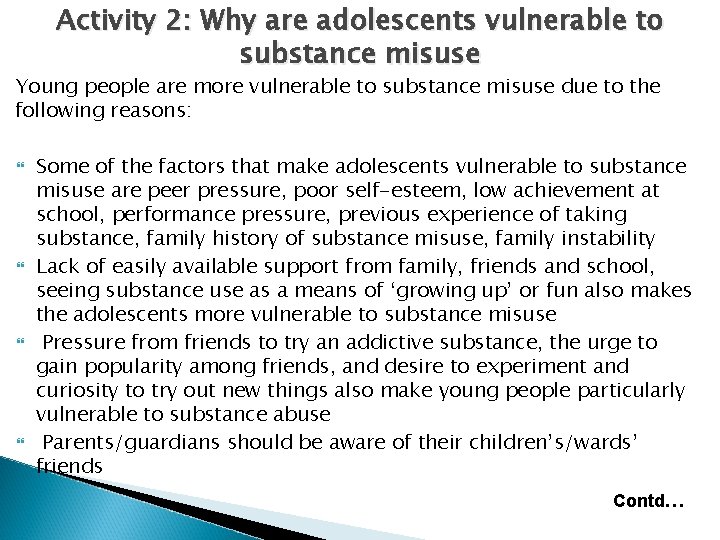 Activity 2: Why are adolescents vulnerable to substance misuse

Young people are more vulnerable to substance misuse due to the following reasons:

Some of the factors that make adolescents vulnerable to substance misuse are peer pressure, poor self-esteem, low achievement at school, performance pressure, previous experience of taking substance, family history of substance misuse, family instability

Lack of easily available support from family, friends and school, seeing substance use as a means of 'growing up' or fun also makes the adolescents more vulnerable to substance misuse

Pressure from friends to try an addictive substance, the urge to gain popularity among friends, and desire to experiment and curiosity to try out new things also make young people particularly vulnerable to substance abuse

Parents/guardians should be aware of their children's/wards' friends

Contd…